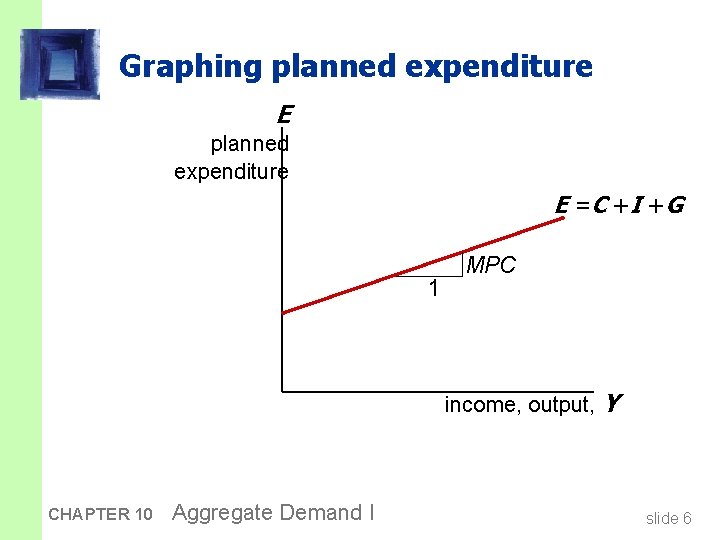 Graphing planned expenditure

$E$
planned expenditure

$E = C + I + G$

MPC

1

income, output, $Y$

CHAPTER 10 Aggregate Demand I

slide 6